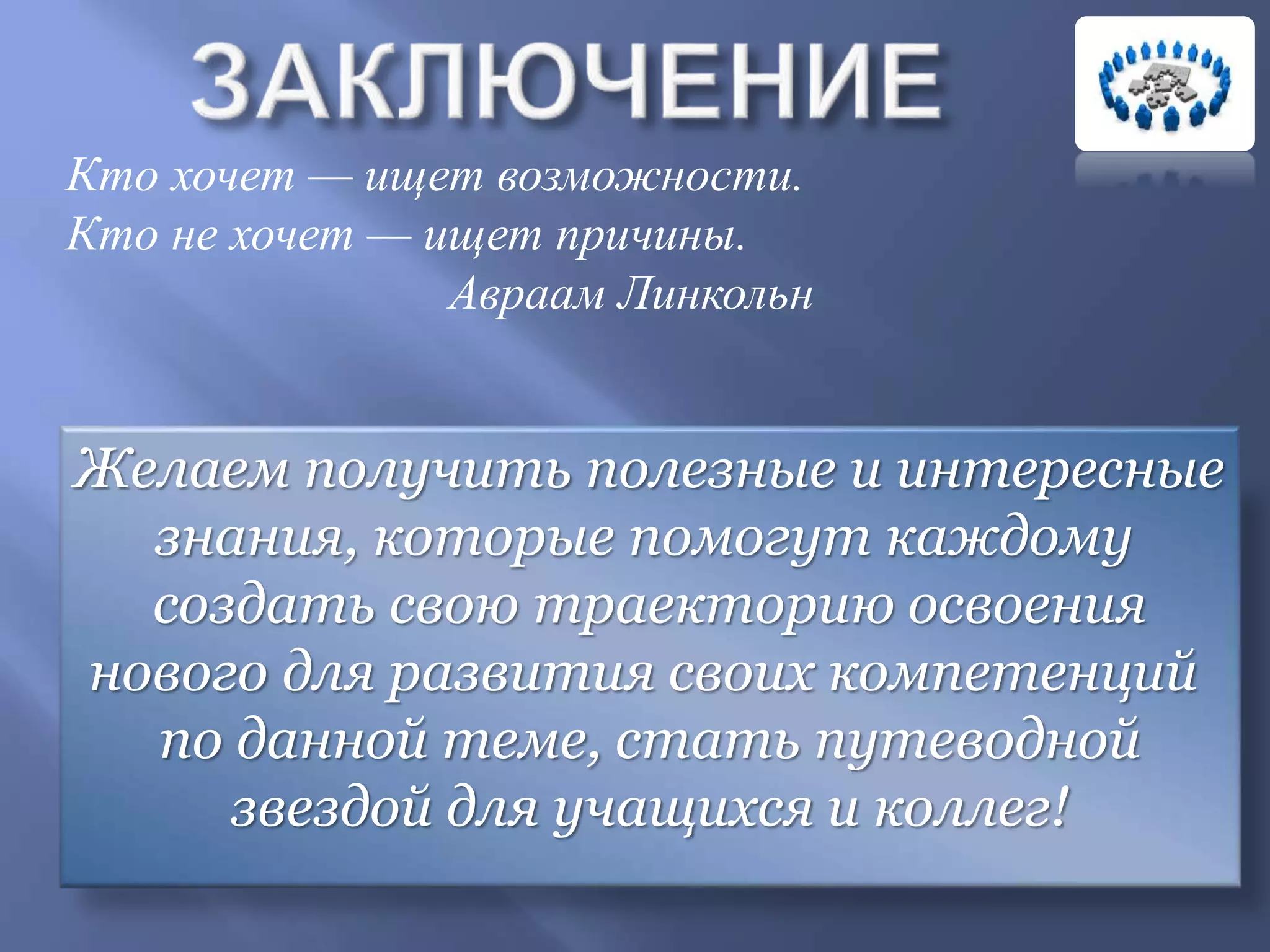 ЗАКЛЮЧЕНИЕ

Кто хочет — ищет возможности.
Кто не хочет — ищет причины.
Авраам Линкольн

Желаем получить полезные и интересные знания, которые помогут каждому создать свою траекторию освоения нового для развития своих компетенций по данной теме, стать путеводной звездой для учащихся и коллег!